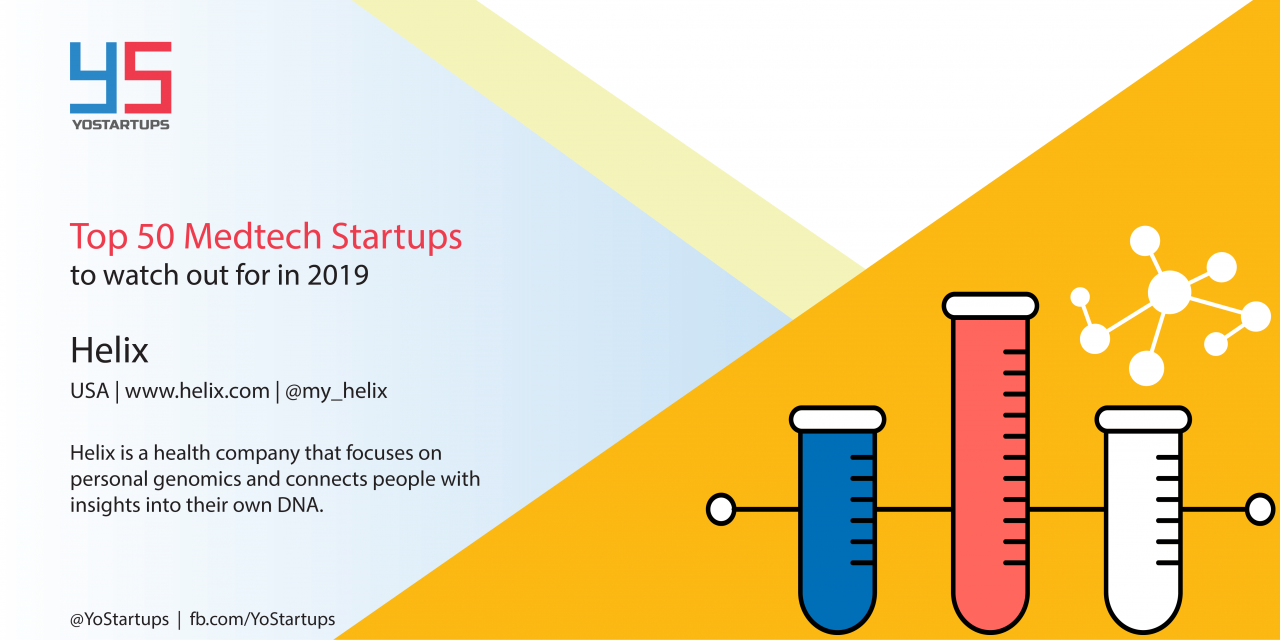 YS
YOSTARTUPS

Top 50 Medtech Startups
to watch out for in 2019

Helix

USA | www.helix.com | @my_helix

Helix is a health company that focuses on personal genomics and connects people with insights into their own DNA.

@YoStartups | fb.com/YoStartups